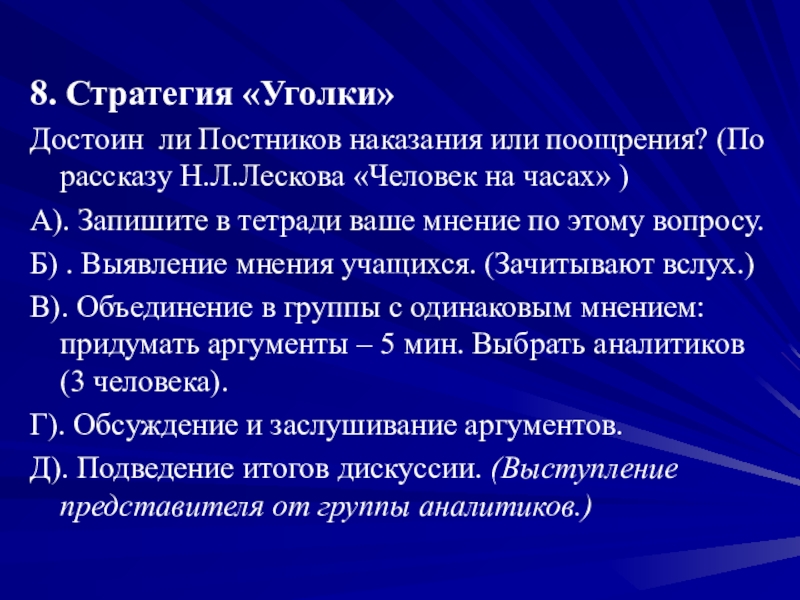 8. Стратегия «Уголки»

Достоин ли Постников наказания или поощрения? (По рассказу Н.Л.Лескова «Человек на часах» )

А). Запишите в тетради ваше мнение по этому вопросу.

Б) . Выявление мнения учащихся. (Зачитывают вслух.)

В). Объединение в группы с одинаковым мнением: придумать аргументы – 5 мин. Выбрать аналитиков (3 человека).

Г). Обсуждение и заслушивание аргументов.

Д). Подведение итогов дискуссии. (Выступление представителя от группы аналитиков.)